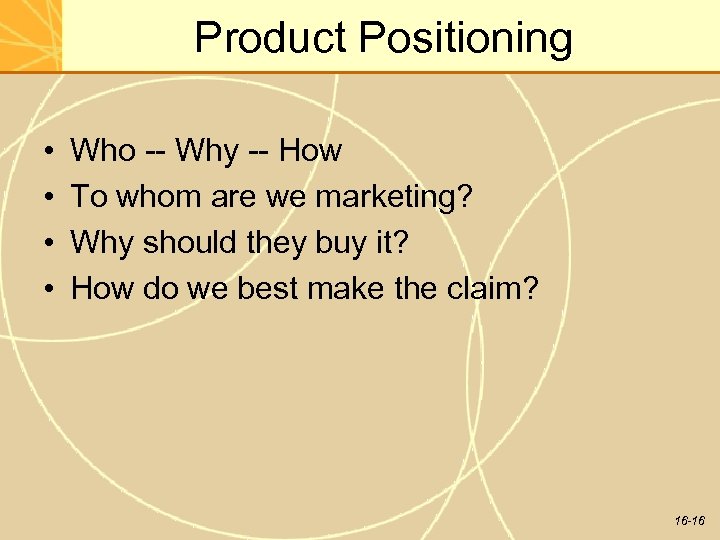 Product Positioning

• Who -- Why -- How
• To whom are we marketing?
• Why should they buy it?
• How do we best make the claim?

16-16